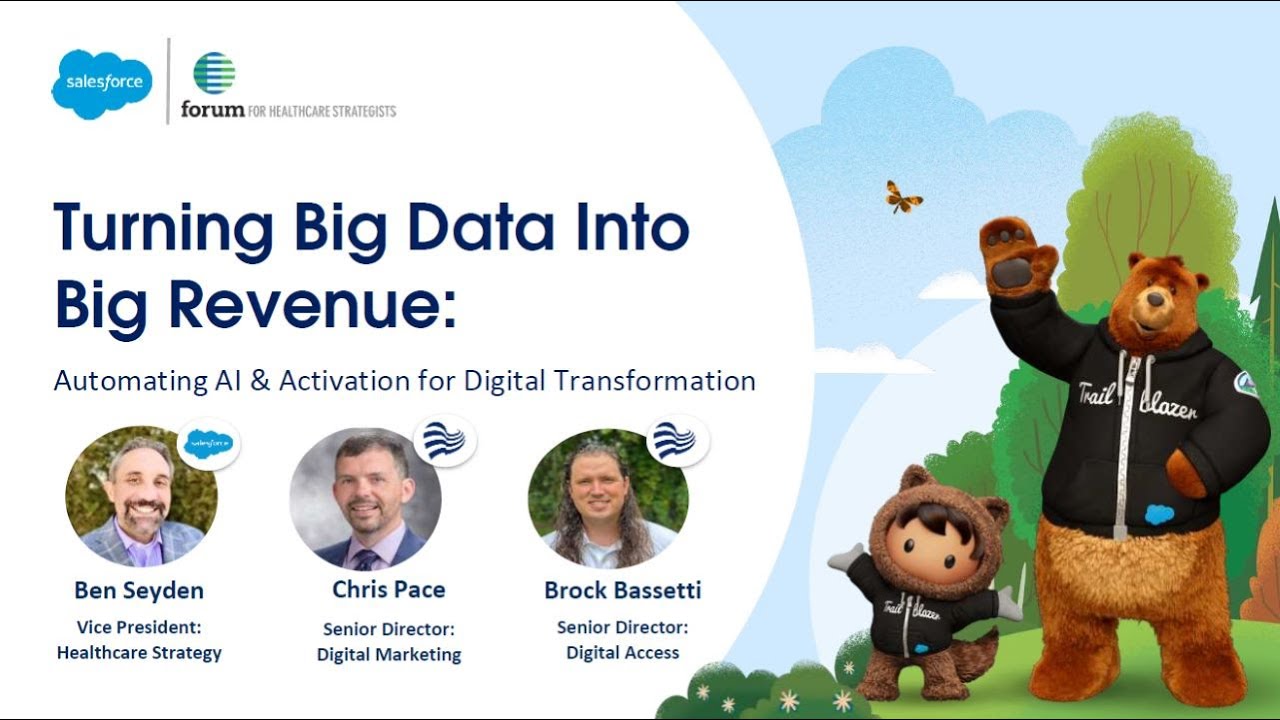 salesforce

forum FOR HEALTHCARE STRATEGISTS

Turning Big Data Into Big Revenue:

Automating AI & Activation for Digital Transformation

salesforce

Ben Seyden
Vice President: Healthcare Strategy

Chris Pace
Senior Director: Digital Marketing

Brock Bassetti
Senior Director: Digital Access

Trail blazer

Trail blazer